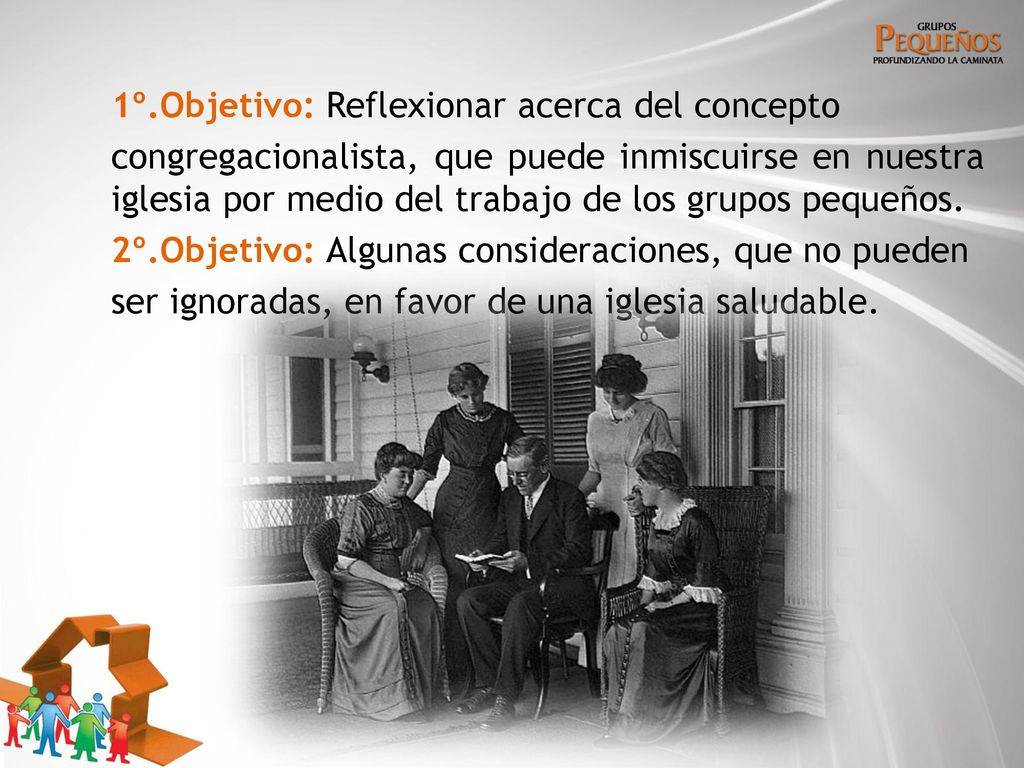 GRUPOS
PEQUEÑOS
PROFUNDIZANDO LA CAMINATA

1º.Objetivo: Reflexionar acerca del concepto congregacionalista, que puede inmiscuirse en nuestra iglesia por medio del trabajo de los grupos pequeños.

2º.Objetivo: Algunas consideraciones, que no pueden ser ignoradas, en favor de una iglesia saludable.